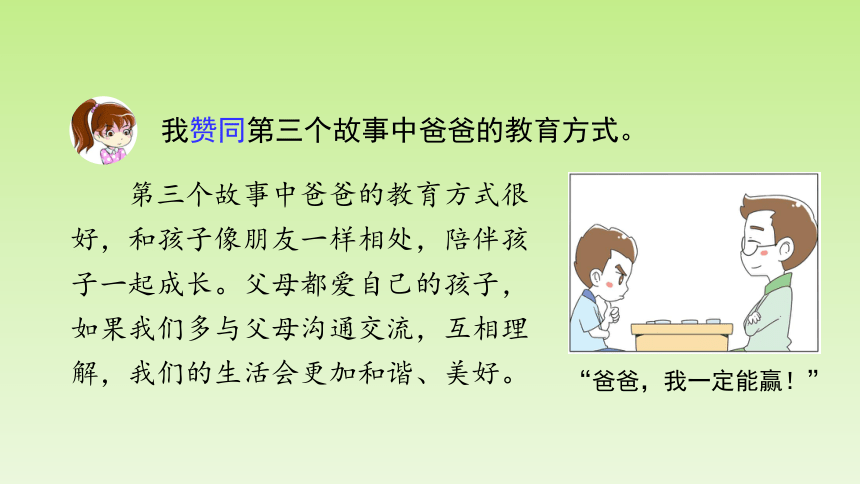 我赞同第三个故事中爸爸的教育方式。

第三个故事中爸爸的教育方式很好，和孩子像朋友一样相处，陪伴孩子一起成长。父母都爱自己的孩子，如果我们多与父母沟通交流，互相理解，我们的生活会更加和谐、美好。

“爸爸，我一定能赢！”